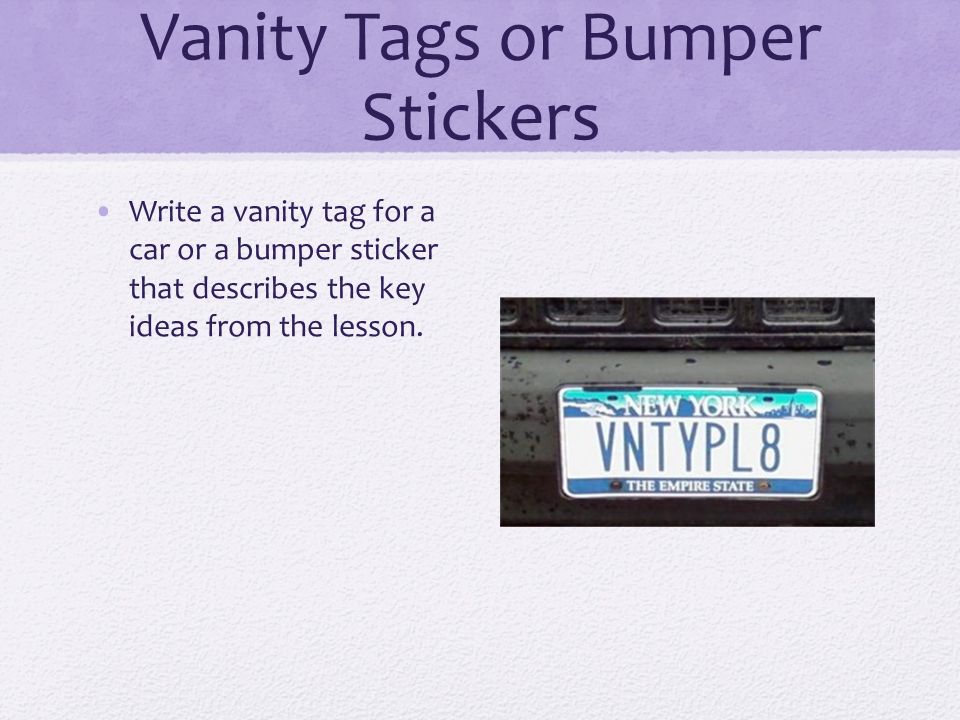 Vanity Tags or Bumper Stickers

• Write a vanity tag for a car or a bumper sticker that describes the key ideas from the lesson.

NEW YORK
VNTYPL8
THE EMPIRE STATE